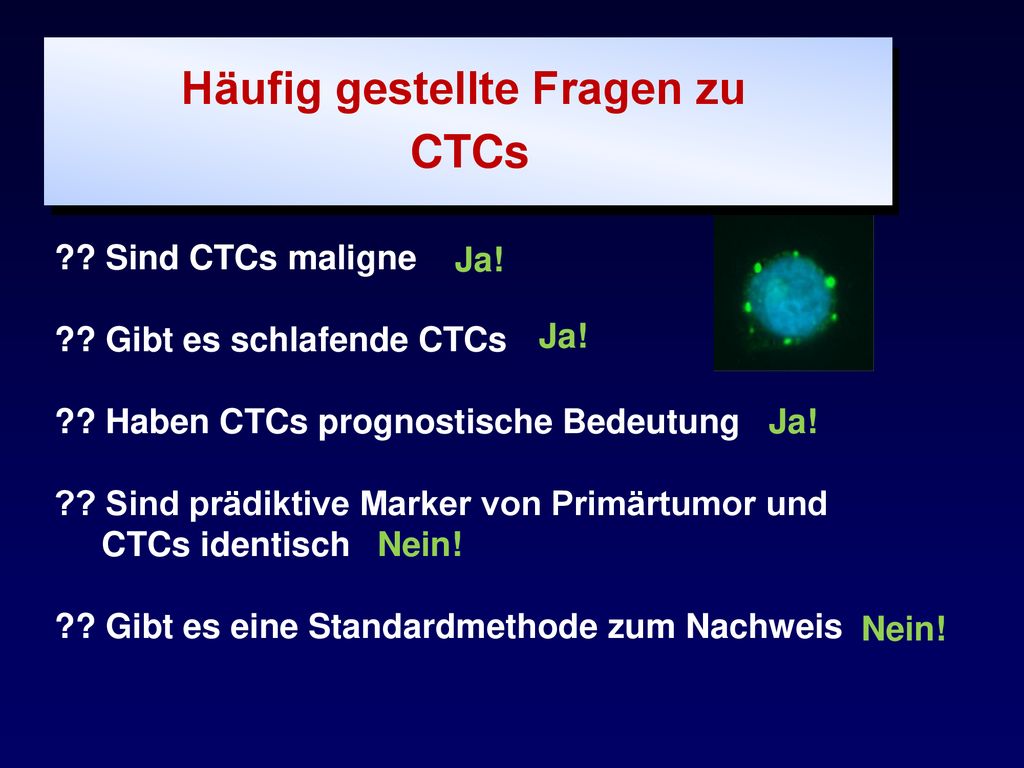 Häufig gestellte Fragen zu CTCs

?? Sind CTCs maligne Ja!

?? Gibt es schlafende CTCs Ja!

?? Haben CTCs prognostische Bedeutung Ja!

?? Sind prädiktive Marker von Primärtumor und CTCs identisch Nein!

?? Gibt es eine Standardmethode zum Nachweis Nein!